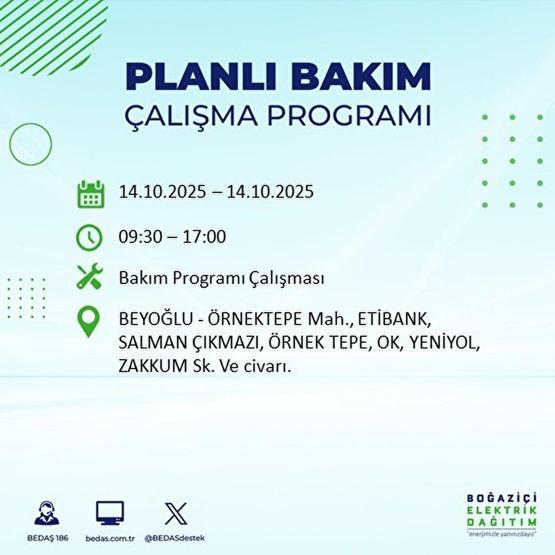 PLANLI BAKIM
ÇALIŞMA PROGRAMI

14.10.2025 – 14.10.2025

09:30 – 17:00

Bakım Programı Çalışması

BEYOĞLU - ÖRNEKTEPE Mah., ETİBANK, SALMAN ÇIKMAZI, ÖRNEK TEPE, OK, YENİYOL, ZAKKUM Sk. Ve civarı.

BEDAŞ 186

bedas.com.tr

@BEDASdestek

BOĞAZİÇİ
ELEKTRİK
DAĞITIM
"enerjimizle yanınızdayız"